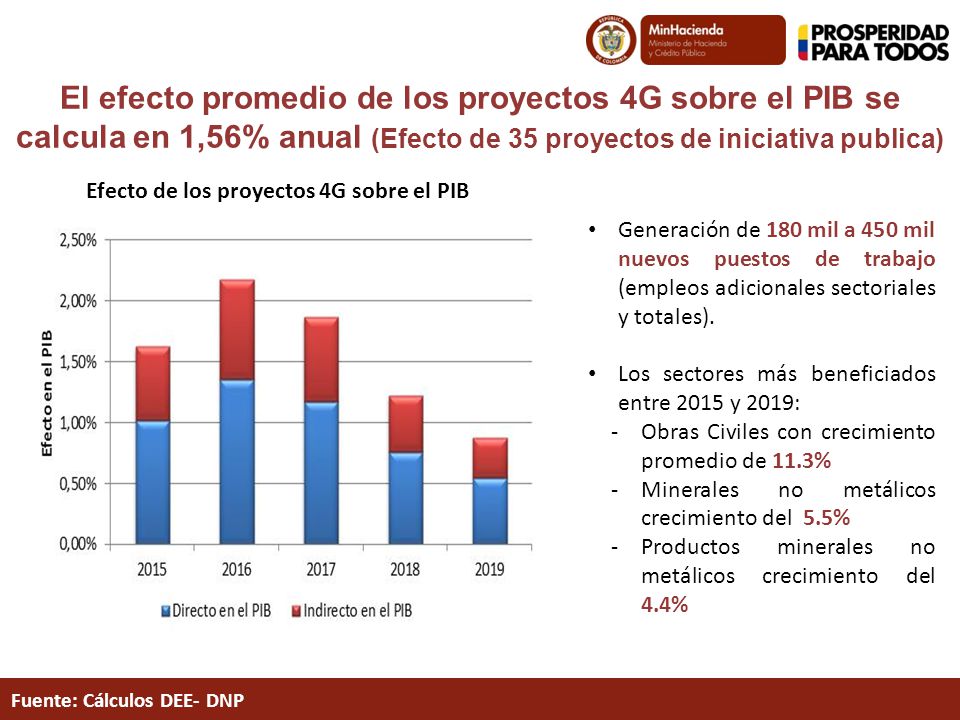 REPÚBLICA DE COLOMBIA

MinHacienda
Ministerio de Hacienda y Crédito Público

PROSPERIDAD PARA TODOS

El efecto promedio de los proyectos 4G sobre el PIB se calcula en 1,56% anual (Efecto de 35 proyectos de iniciativa publica)

Efecto de los proyectos 4G sobre el PIB

Efecto en el PIB

2,50%
2,00%
1,50%
1,00%
0,50%
0,00%

2015 2016 2017 2018 2019

Directo en el PIB Indirecto en el PIB

• Generación de 180 mil a 450 mil nuevos puestos de trabajo (empleos adicionales sectoriales y totales).

• Los sectores más beneficiados entre 2015 y 2019:
- Obras Civiles con crecimiento promedio de 11.3%
- Minerales no metálicos crecimiento del 5.5%
- Productos minerales no metálicos crecimiento del 4.4%

Fuente: Cálculos DEE- DNP